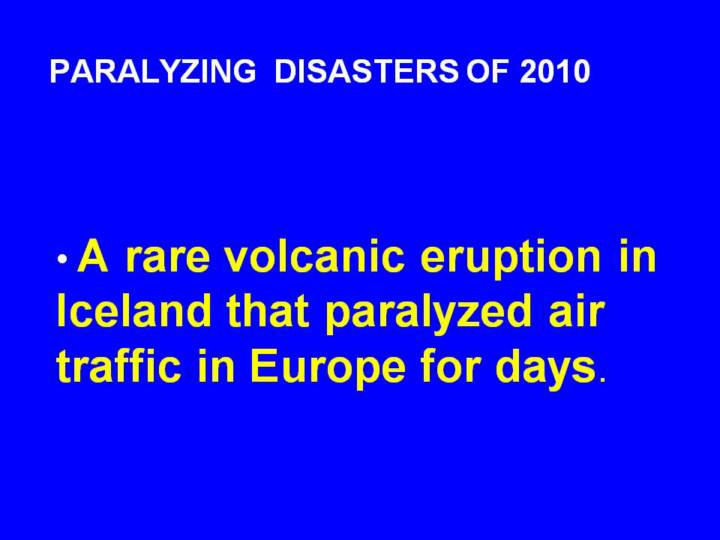 PARALYZING DISASTERS OF 2010

• A rare volcanic eruption in Iceland that paralyzed air traffic in Europe for days.